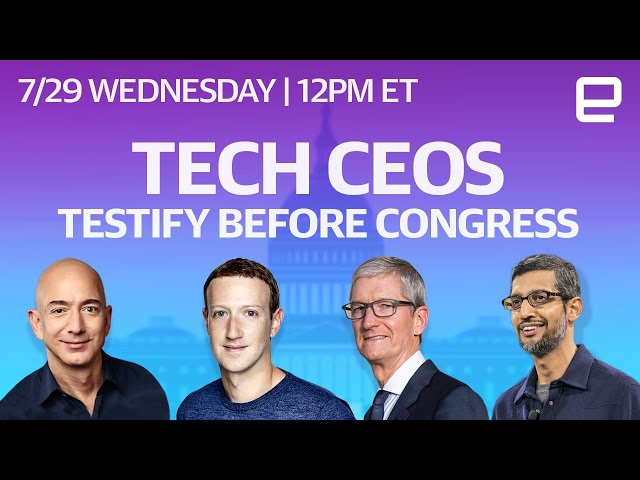 7/29 WEDNESDAY | 12PM ET

TECH CEOS
TESTIFY BEFORE CONGRESS